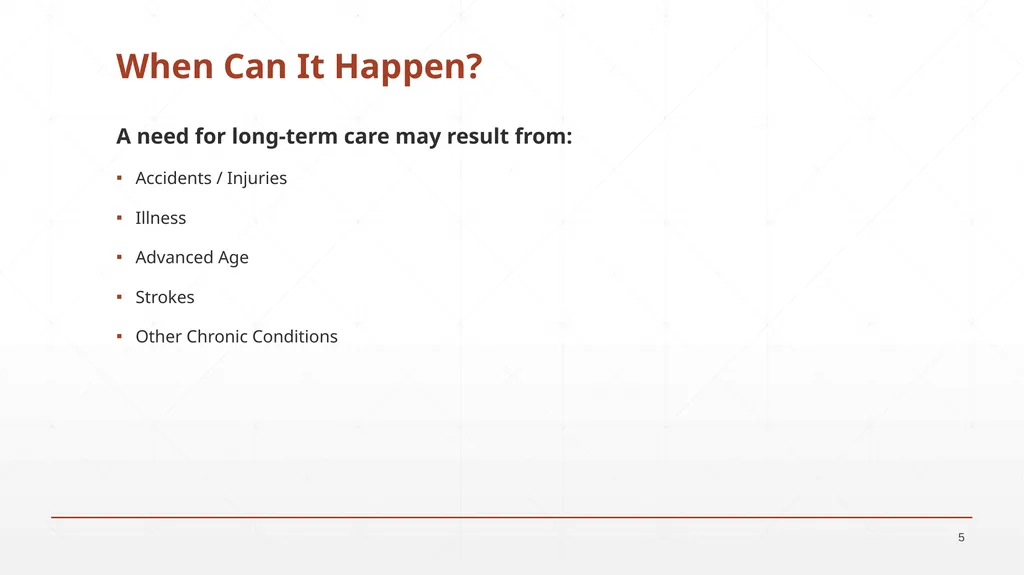 When Can It Happen?

A need for long-term care may result from:

▪ Accidents / Injuries

▪ Illness

▪ Advanced Age

▪ Strokes

▪ Other Chronic Conditions

5